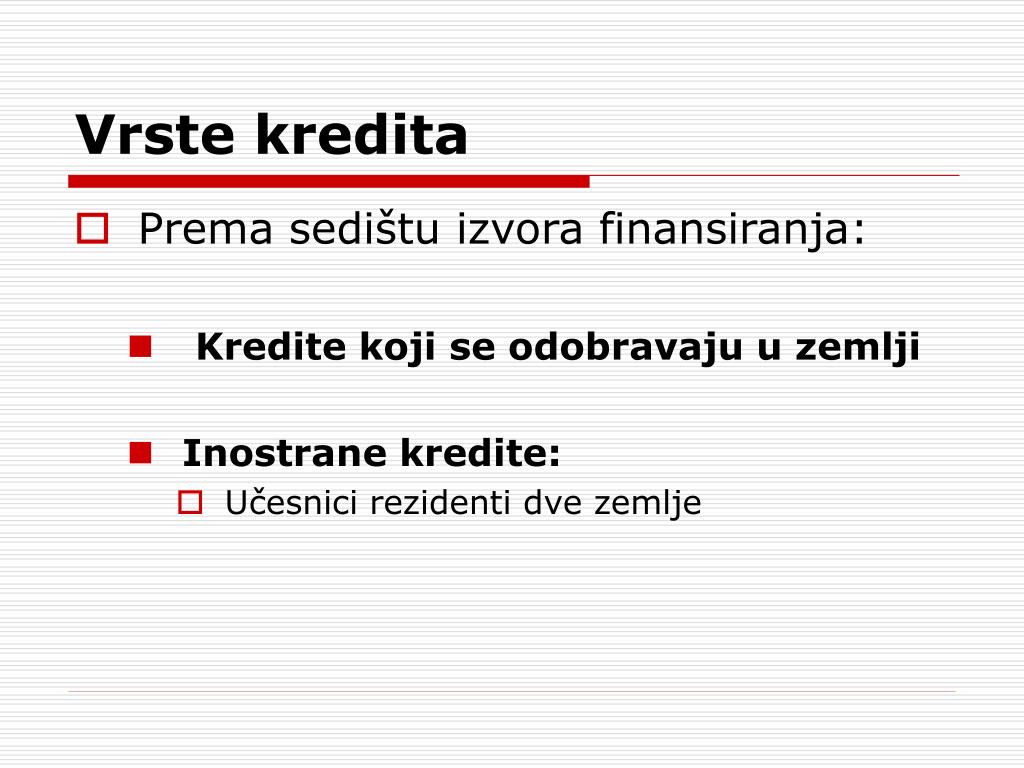 Vrste kredita

Prema sedištu izvora finansiranja:

Kredite koji se odobravaju u zemlji

Inostrane kredite:

Učesnici rezidenti dve zemlje